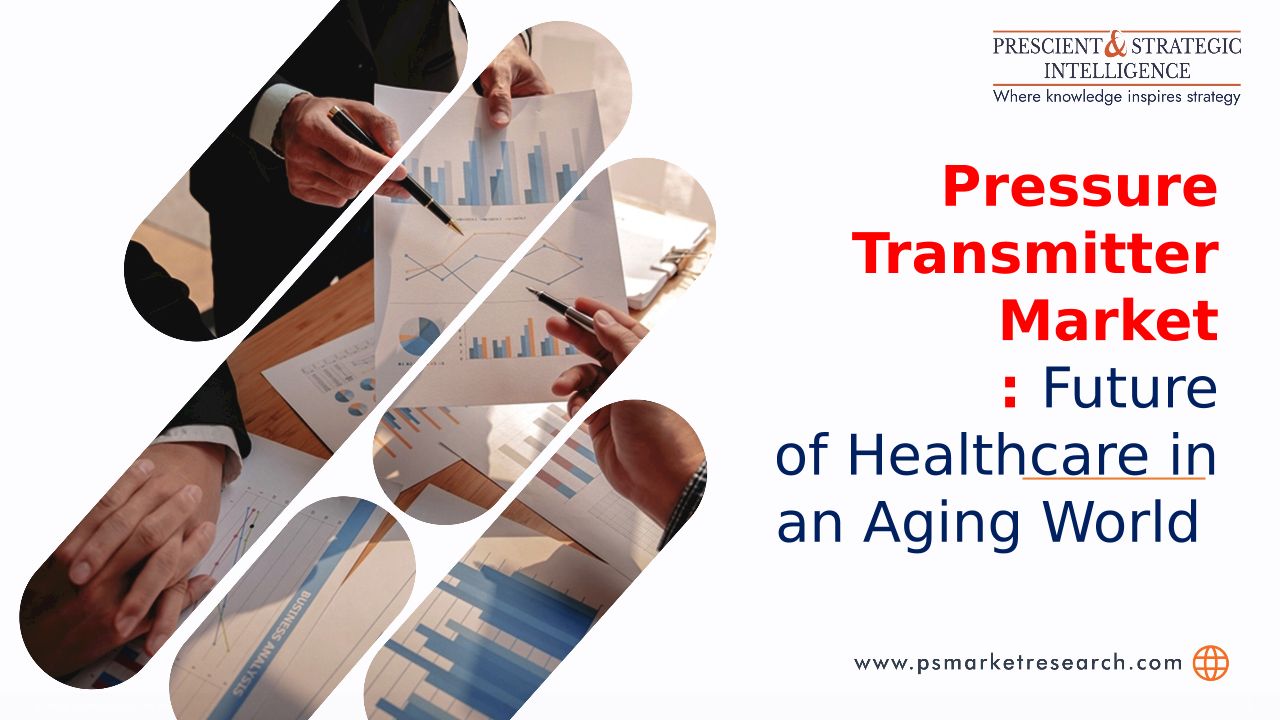 PRESCIENT & STRATEGIC INTELLIGENCE
Where knowledge inspires strategy

Pressure Transmitter Market : Future of Healthcare in an Aging World

BUSINESS ANALYSIS

www.psmarketresearch.com